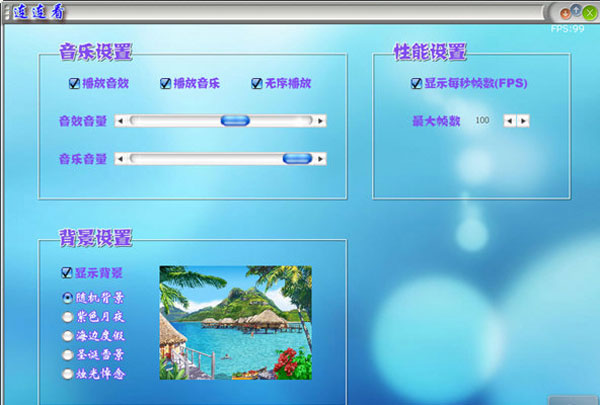 连连看

FPS:99

音乐设置

播放音效 播放音乐 无序播放

音效音量

音乐音量

性能设置

显示每秒帧数(FPS)

最大帧数 100

背景设置

显示背景

随机背景
紫色月夜
海边度假
圣诞雪景
烛光悼念